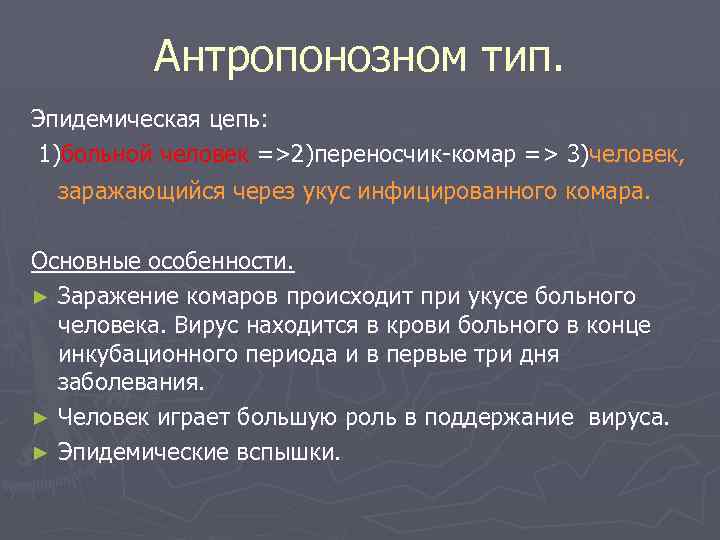 Антропонозном тип.

Эпидемическая цепь:

1)больной человек =>2)переносчик-комар => 3)человек, заражающийся через укус инфицированного комара.

Основные особенности.

► Заражение комаров происходит при укусе больного человека. Вирус находится в крови больного в конце инкубационного периода и в первые три дня заболевания.

► Человек играет большую роль в поддержание вируса.

► Эпидемические вспышки.